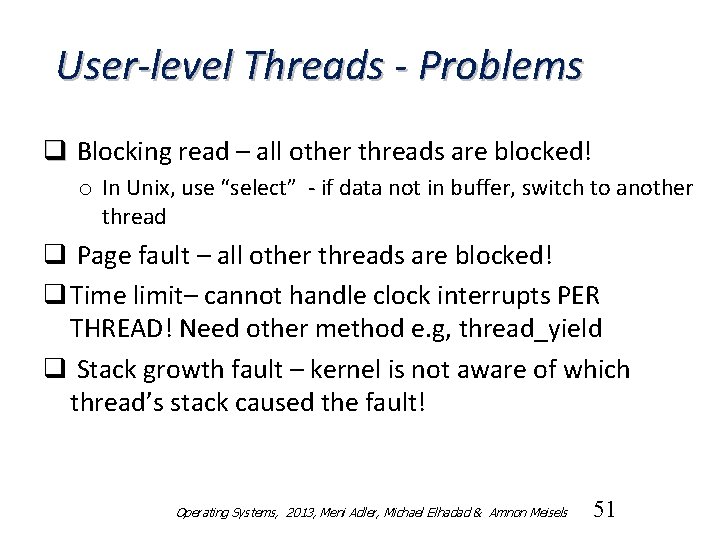 User-level Threads - Problems

❑ Blocking read – all other threads are blocked!

o In Unix, use “select” - if data not in buffer, switch to another thread

❑ Page fault – all other threads are blocked!

❑ Time limit– cannot handle clock interrupts PER THREAD! Need other method e.g, thread_yield

❑ Stack growth fault – kernel is not aware of which thread’s stack caused the fault!

Operating Systems, 2013, Meni Adler, Michael Elhadad & Amnon Meisels 51